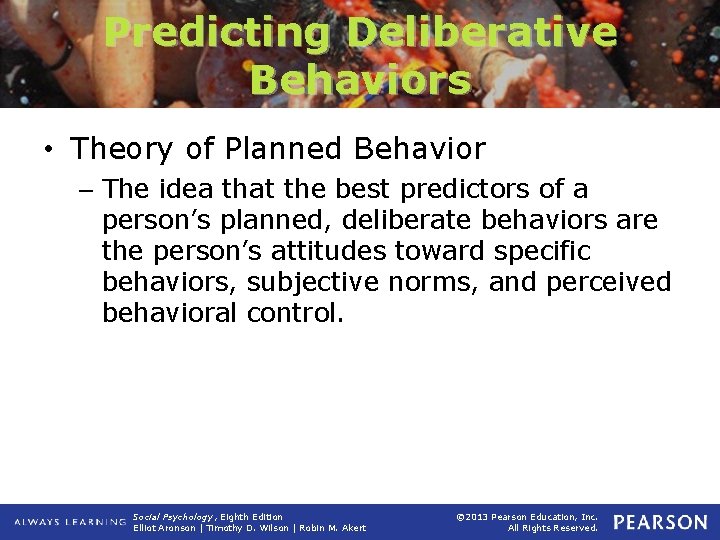 Predicting Deliberative Behaviors

• Theory of Planned Behavior

– The idea that the best predictors of a person's planned, deliberate behaviors are the person's attitudes toward specific behaviors, subjective norms, and perceived behavioral control.

ALWAYS LEARNING Social Psychology, Eighth Edition
Elliot Aronson | Timothy D. Wilson | Robin M. Akert

©2013 Pearson Education, Inc.
All Rights Reserved.

PEARSON